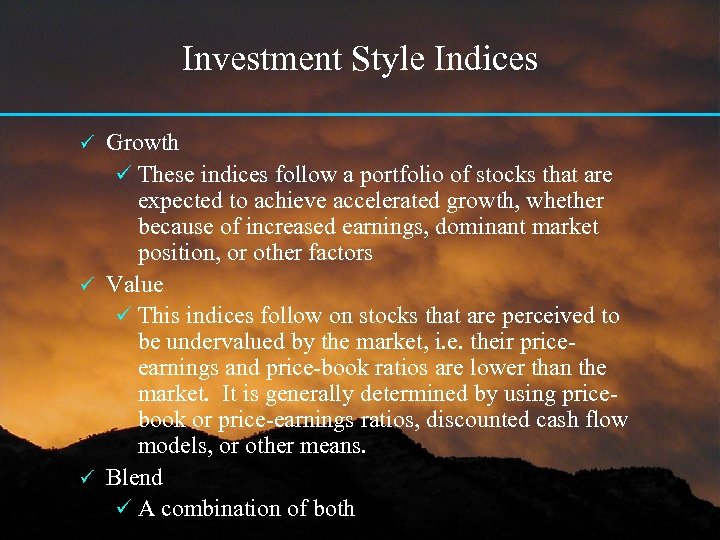 Investment Style Indices

✓ Growth

✓ These indices follow a portfolio of stocks that are expected to achieve accelerated growth, whether because of increased earnings, dominant market position, or other factors

✓ Value

✓ This indices follow on stocks that are perceived to be undervalued by the market, i.e. their price-earnings and price-book ratios are lower than the market. It is generally determined by using price-book or price-earnings ratios, discounted cash flow models, or other means.

✓ Blend

✓ A combination of both